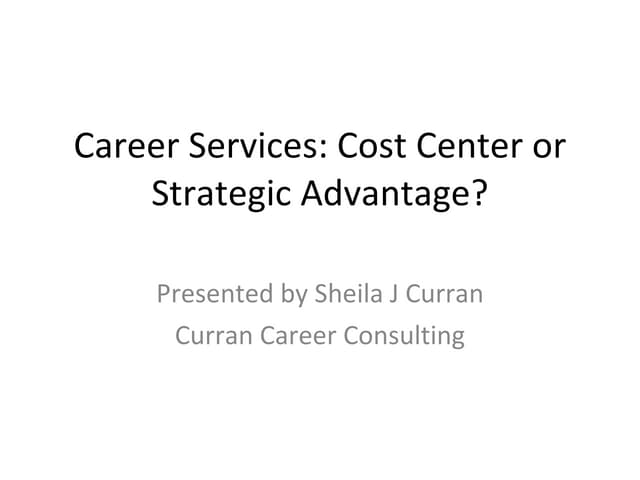 Career Services: Cost Center or Strategic Advantage?

Presented by Sheila J Curran
Curran Career Consulting